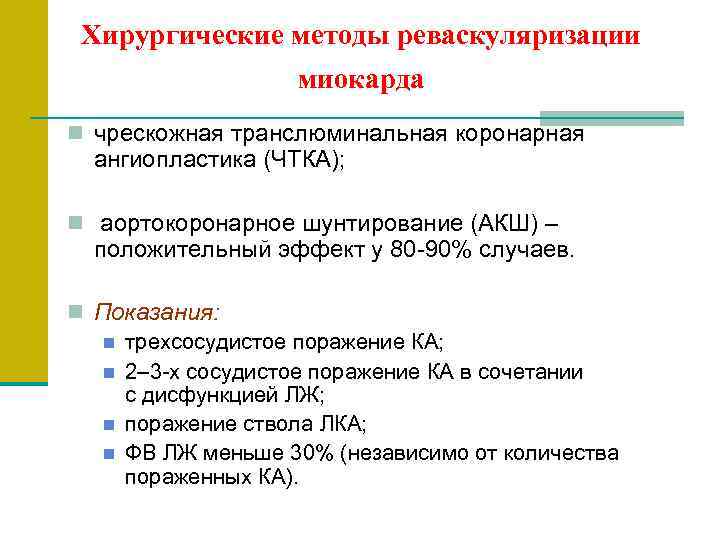 Хирургические методы реваскуляризации миокарда

чрескожная транслюминальная коронарная ангиопластика (ЧТКА);

аортокоронарное шунтирование (АКШ) – положительный эффект у 80-90% случаев.

Показания:

трехсосудистое поражение КА;

2–3-х сосудистое поражение КА в сочетании с дисфункцией ЛЖ;

поражение ствола ЛКА;

ФВ ЛЖ меньше 30% (независимо от количества пораженных КА).